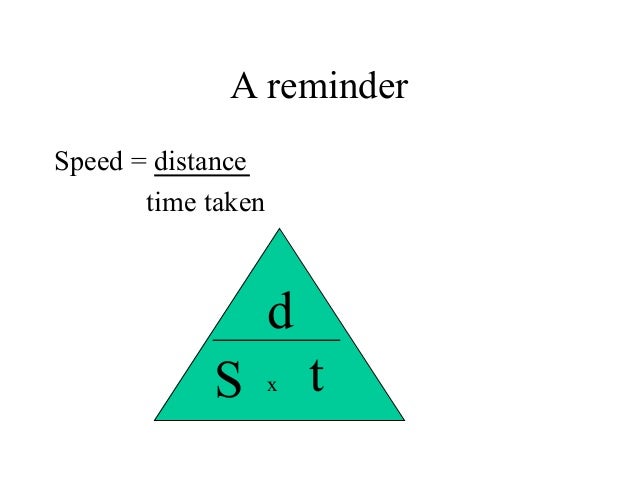 A reminder

Speed = $\frac{\text{distance}}{\text{time taken}}$

d

S x t